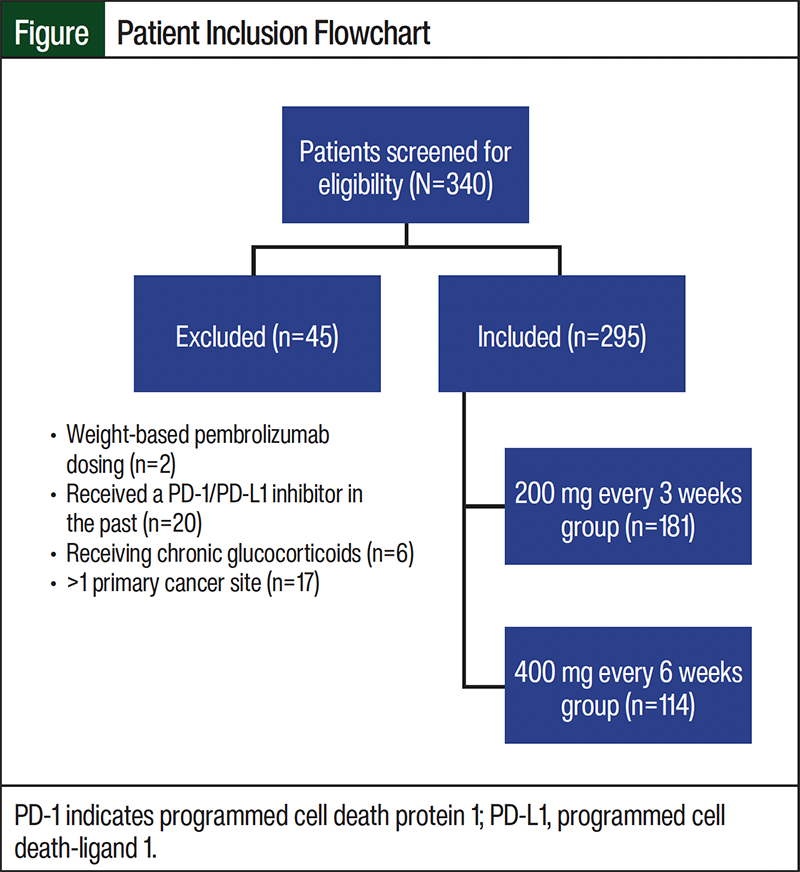 Figure Patient Inclusion Flowchart

Patients screened for eligibility (N=340)

Excluded (n=45)

Included (n=295)

• Weight-based pembrolizumab dosing (n=2)
• Received a PD-1/PD-L1 inhibitor in the past (n=20)
• Receiving chronic glucocorticoids (n=6)
• >1 primary cancer site (n=17)

200 mg every 3 weeks group (n=181)

400 mg every 6 weeks group (n=114)

PD-1 indicates programmed cell death protein 1; PD-L1, programmed cell death-ligand 1.